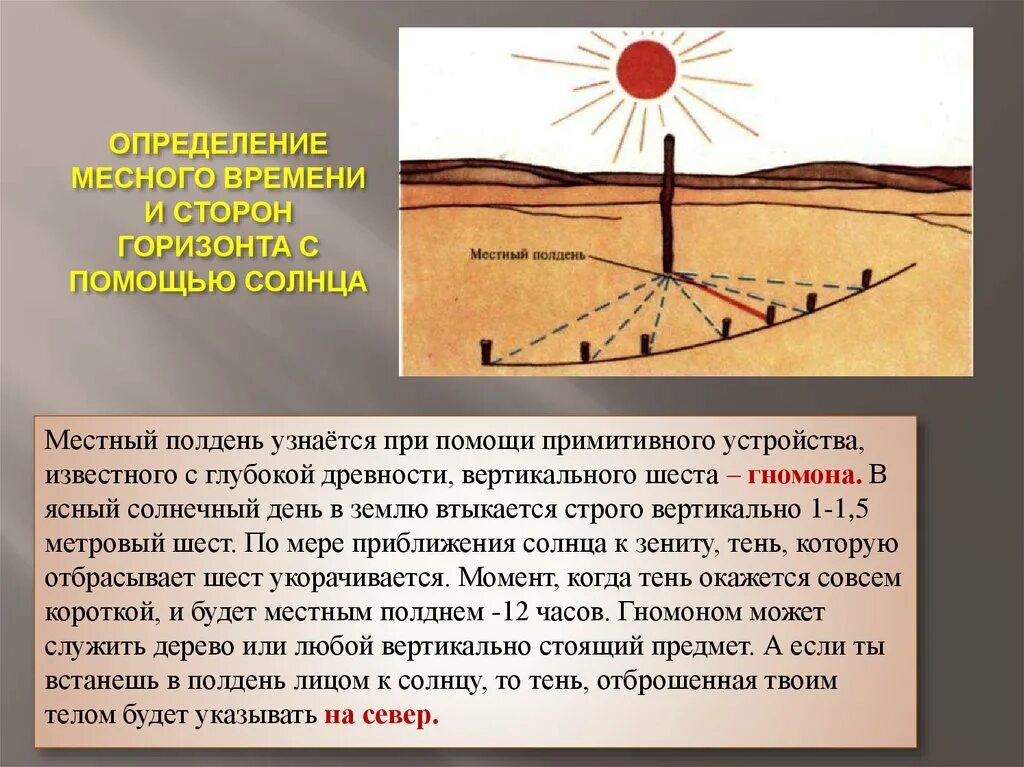 ОПРЕДЕЛЕНИЕ МЕСНОГО ВРЕМЕНИ И СТОРОН ГОРИЗОНТА С ПОМОЩЬЮ СОЛНЦА

Местный полдень

Местный полдень узнаётся при помощи примитивного устройства, известного с глубокой древности, вертикального шеста – гномона. В ясный солнечный день в землю втыкается строго вертикально 1-1,5 метровый шест. По мере приближения солнца к зениту, тень, которую отбрасывает шест укорачивается. Момент, когда тень окажется совсем короткой, и будет местным полднем -12 часов. Гномоном может служить дерево или любой вертикально стоящий предмет. А если ты встанешь в полдень лицом к солнцу, то тень, отброшенная твоим телом будет указывать на север.